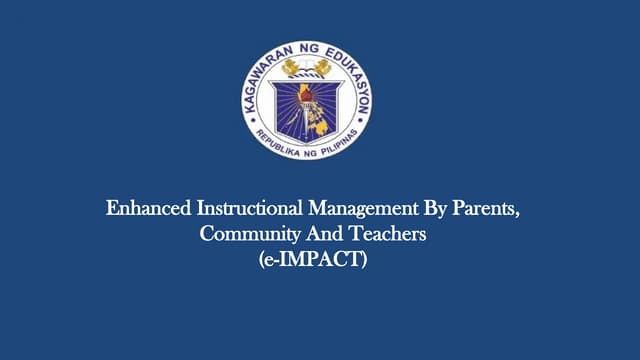 KAGAWARAN NG EDUKASYON
REPUBLIKA NG PILIPINAS

Enhanced Instructional Management By Parents, Community And Teachers (e-IMPACT)